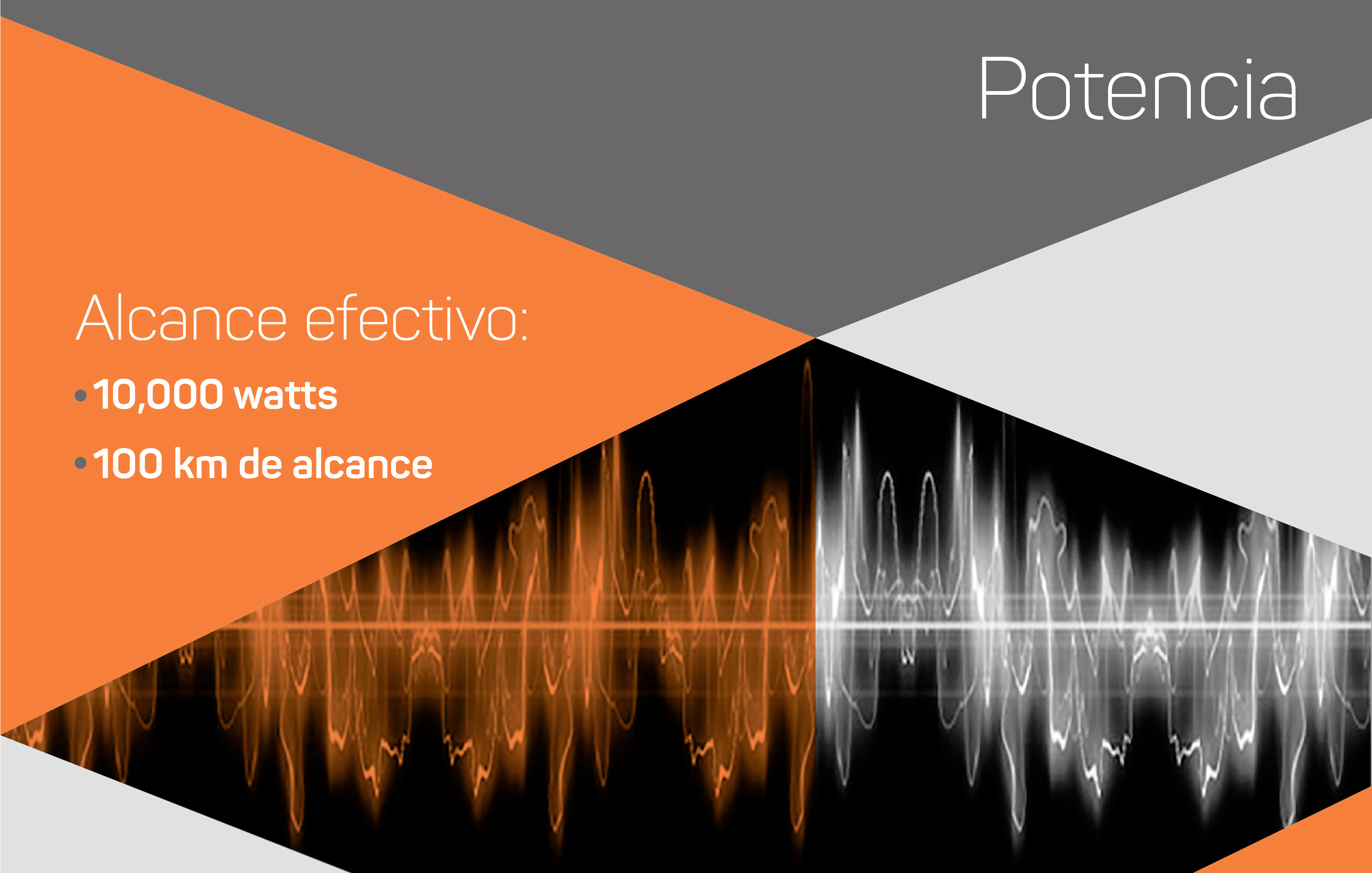 Potencia

Alcance efectivo:

• 10,000 watts

• 100 km de alcance